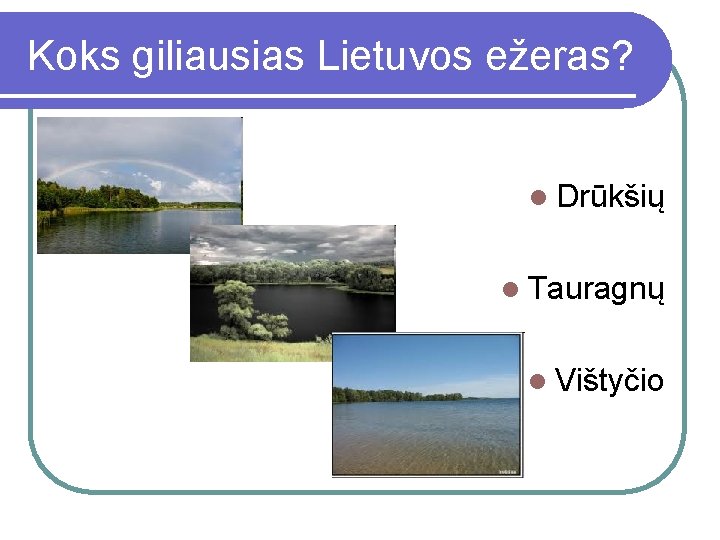 Koks giliausias Lietuvos ežeras?

Drūkšių

Tauragnų

Vištyčio